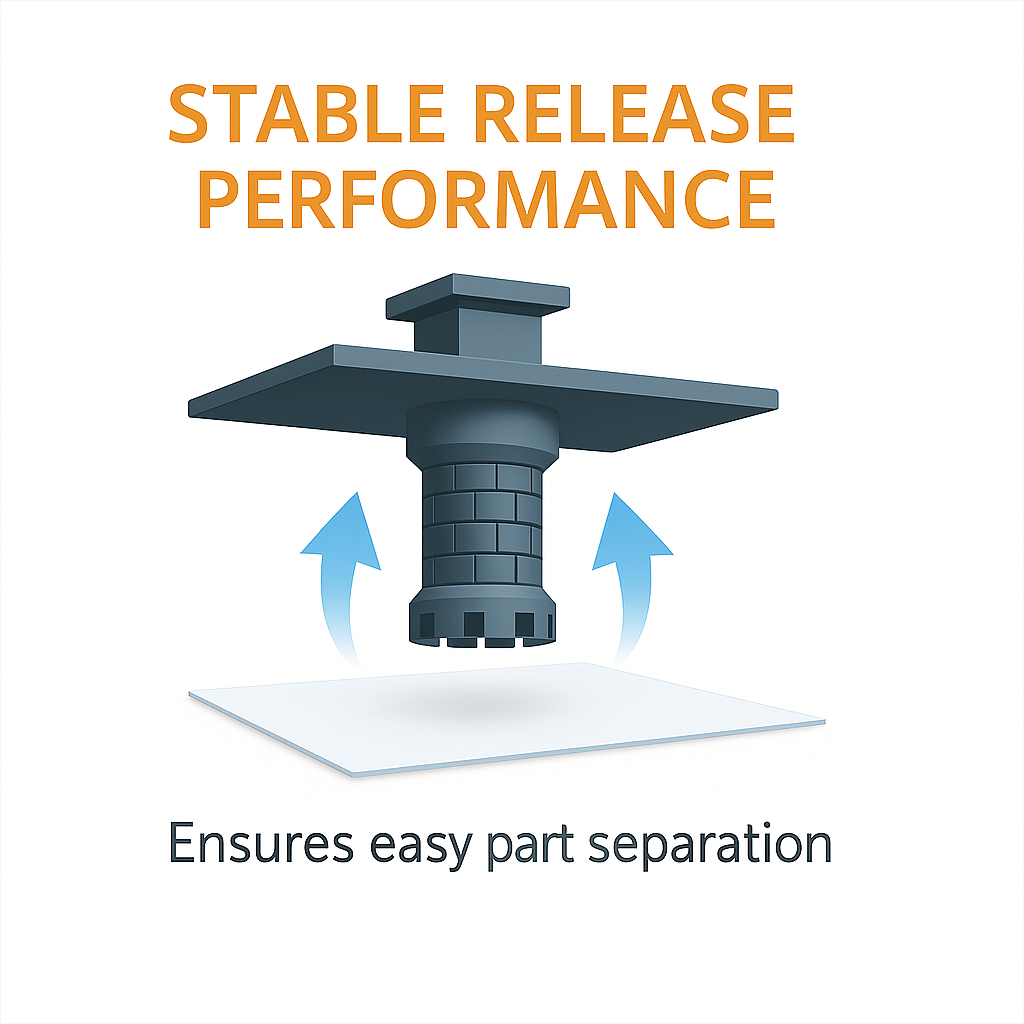 STABLE RELEASE PERFORMANCE

Ensures easy part separation